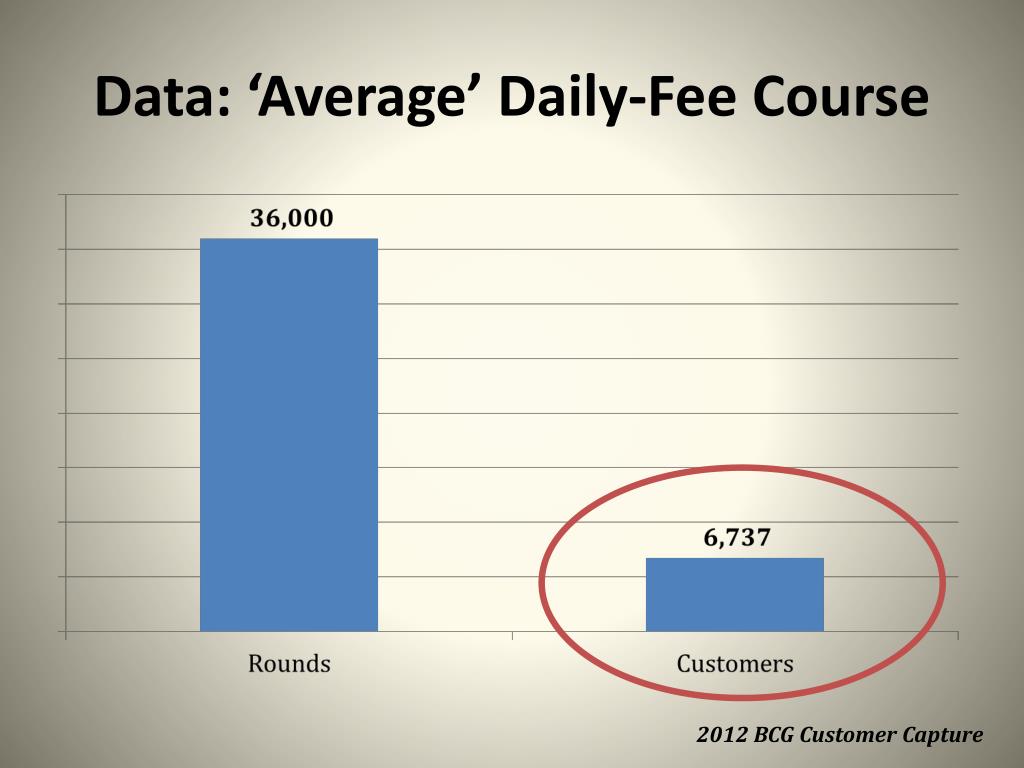 Data: ‘Average’ Daily-Fee Course

36,000

6,737

Rounds

Customers

2012 BCG Customer Capture